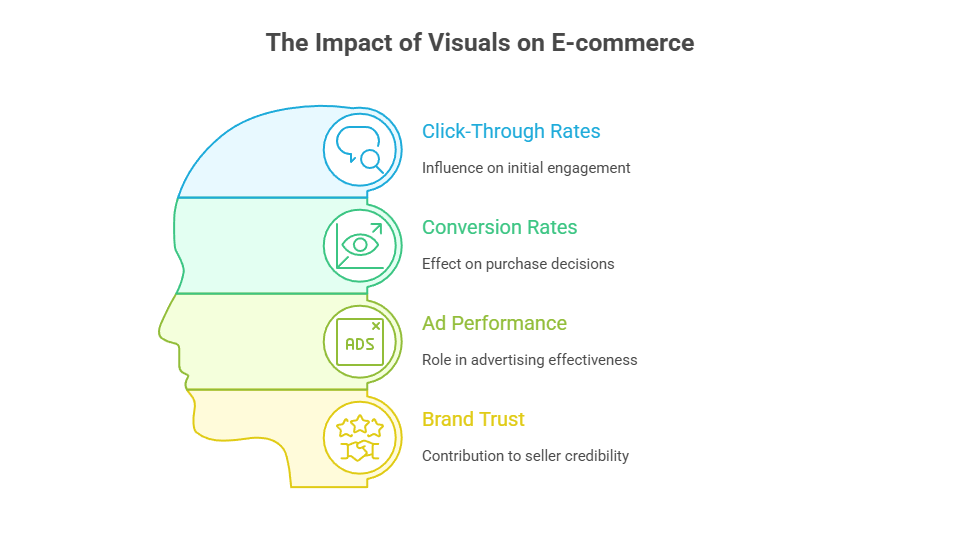 The Impact of Visuals on E-commerce

Click-Through Rates

Influence on initial engagement

Conversion Rates

Effect on purchase decisions

ADS

Ad Performance

Role in advertising effectiveness

Brand Trust

Contribution to seller credibility